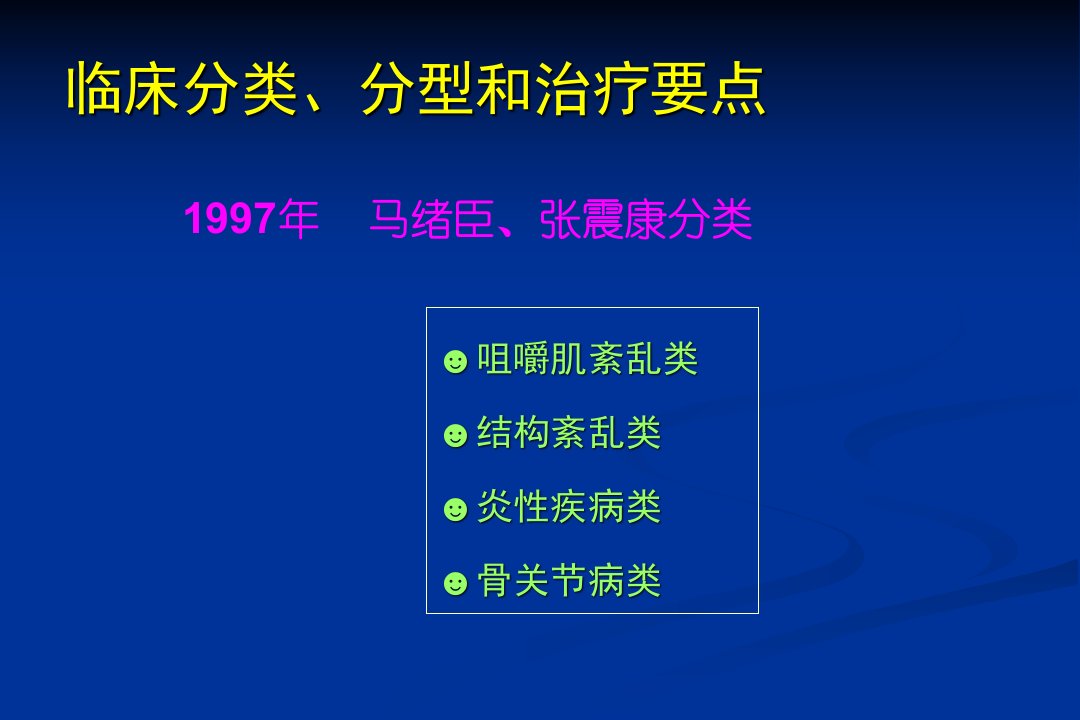 临床分类、分型和治疗要点

1997年 马绪臣、张震康分类

☻咀嚼肌紊乱类

☻结构紊乱类

☻炎性疾病类

☻骨关节病类